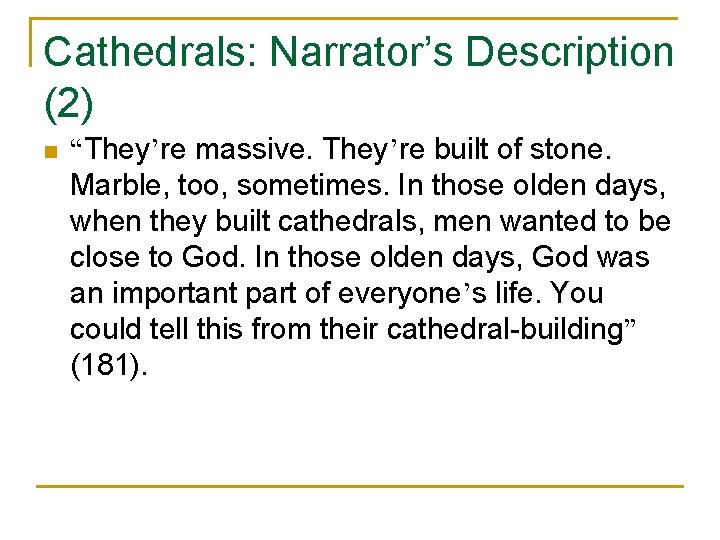 Cathedrals: Narrator’s Description (2)

“They’re massive. They’re built of stone. Marble, too, sometimes. In those olden days, when they built cathedrals, men wanted to be close to God. In those olden days, God was an important part of everyone’s life. You could tell this from their cathedral-building” (181).